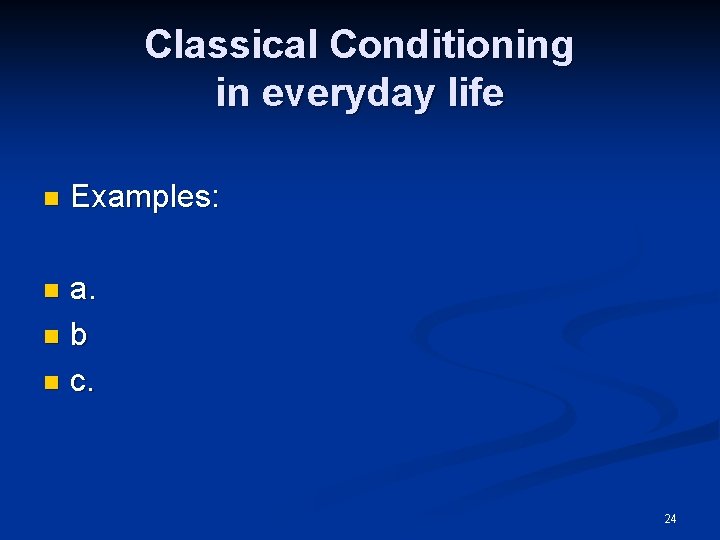 Classical Conditioning in everyday life

Examples:

a.
b
c.

24